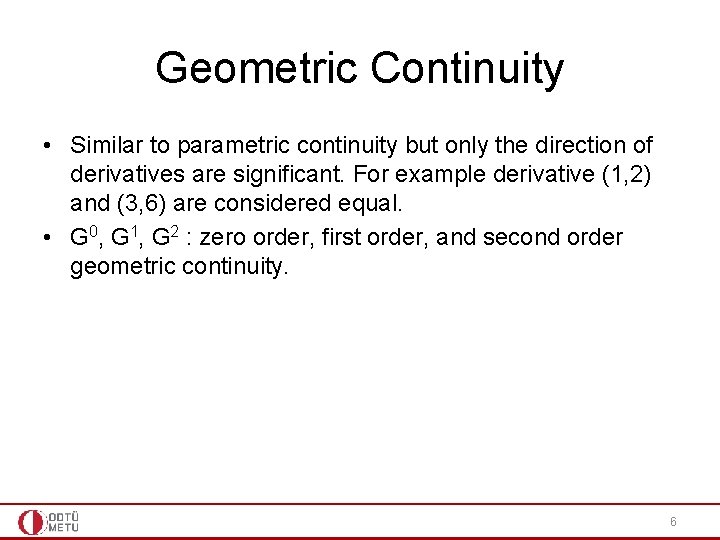 Geometric Continuity

• Similar to parametric continuity but only the direction of derivatives are significant. For example derivative (1,2) and (3,6) are considered equal.
• $G^0$, $G^1$, $G^2$ : zero order, first order, and second order geometric continuity.

ODTÜ
METU

6